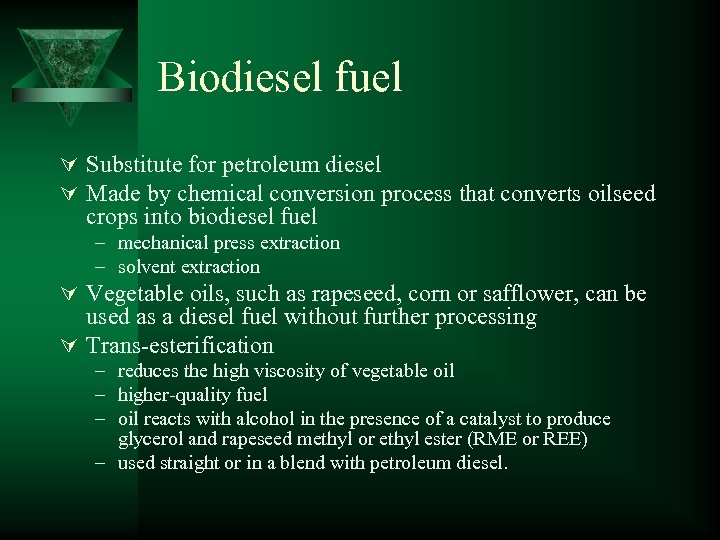 Biodiesel fuel

∀ Substitute for petroleum diesel
∀ Made by chemical conversion process that converts oilseed crops into biodiesel fuel
– mechanical press extraction
– solvent extraction
∀ Vegetable oils, such as rapeseed, corn or safflower, can be used as a diesel fuel without further processing
∀ Trans-esterification
– reduces the high viscosity of vegetable oil
– higher-quality fuel
– oil reacts with alcohol in the presence of a catalyst to produce glycerol and rapeseed methyl or ethyl ester (RME or REE)
– used straight or in a blend with petroleum diesel.